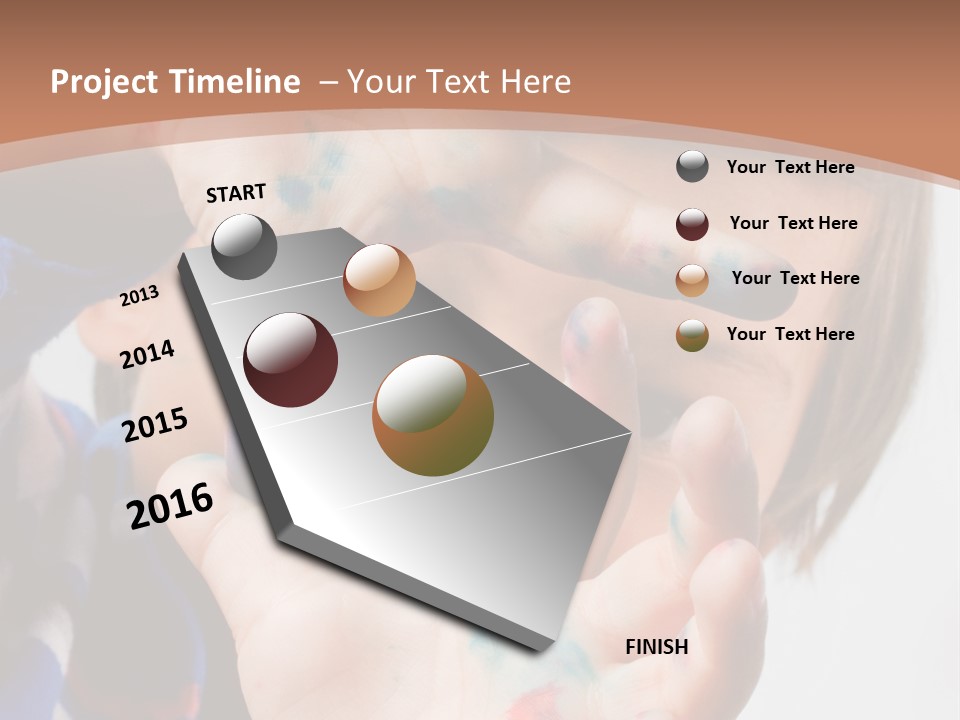 Project Timeline – Your Text Here

START

2013

2014

2015

2016

FINISH

Your Text Here

Your Text Here

Your Text Here

Your Text Here